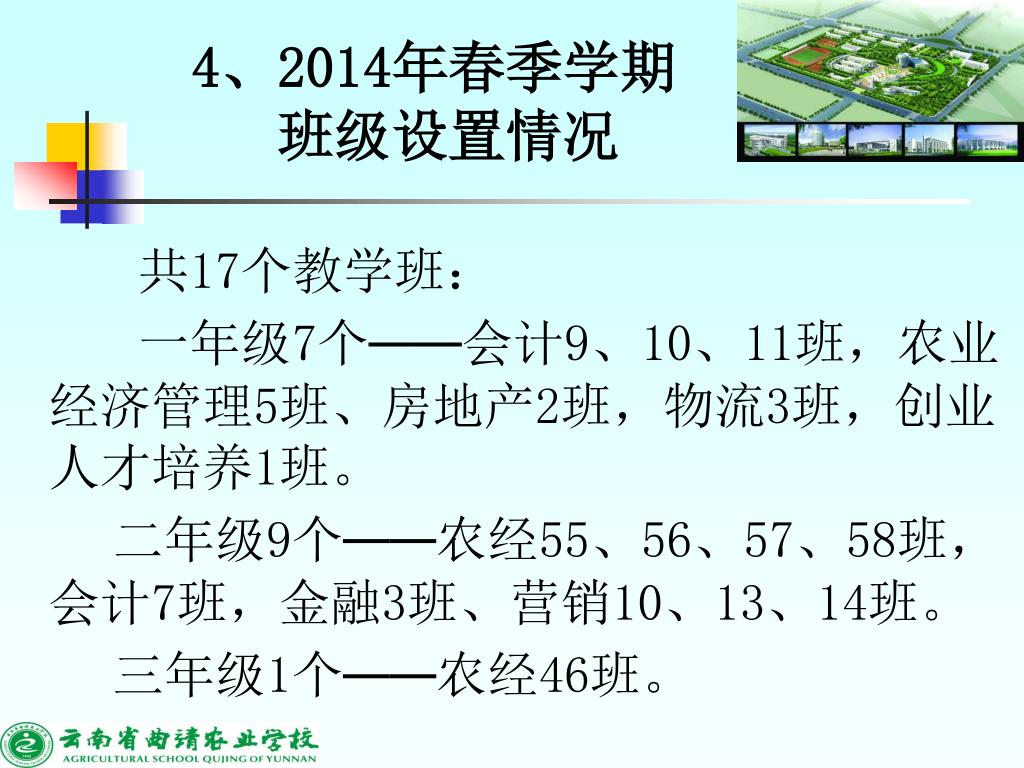 4、2014年春季学期
班级设置情况

共17个教学班：

一年级7个——会计9、10、11班，农业经济管理5班、房地产2班，物流3班，创业人才培养1班。

二年级9个——农经55、56、57、58班，会计7班，金融3班、营销10、13、14班。

三年级1个——农经46班。

云南省曲靖农业学校
AGRICULTURAL SCHOOL QUJING OF YUNNAN